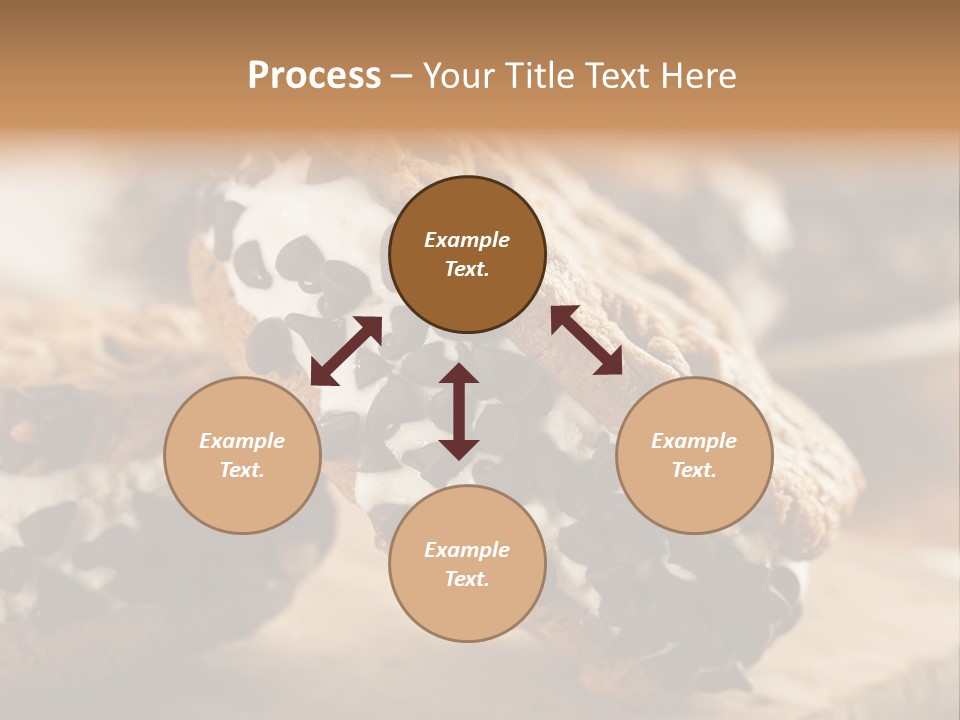 Process – Your Title Text Here

Example Text.

Example Text.

Example Text.

Example Text.